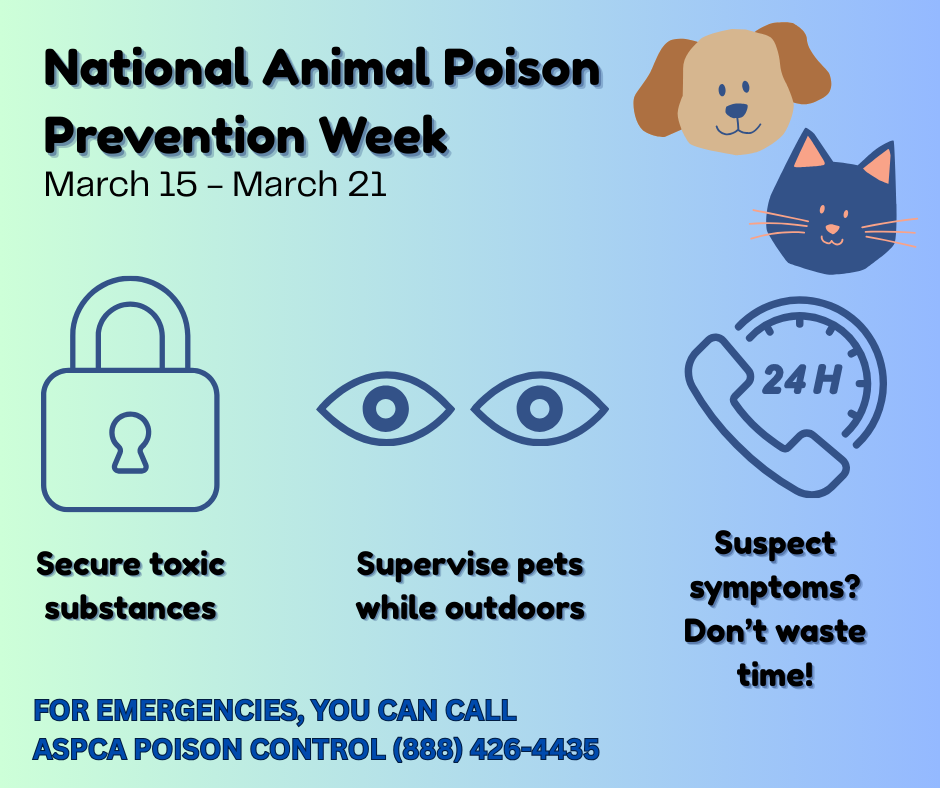 National Animal Poison Prevention Week
March 15 – March 21

24 H

Secure toxic substances

Supervise pets while outdoors

Suspect symptoms? Don't waste time!

FOR EMERGENCIES, YOU CAN CALL ASPCA POISON CONTROL (888) 426-4435